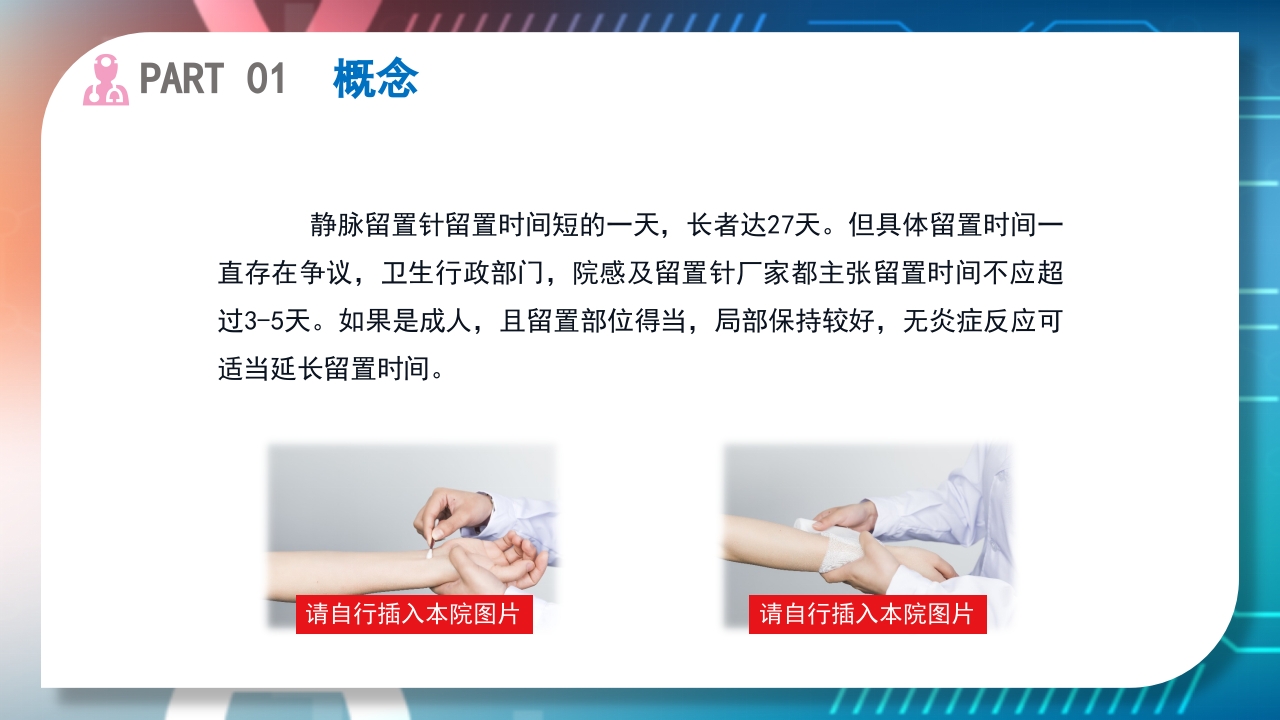 PART 01 概念

静脉留置针留置时间短的一天，长者达27天。但具体留置时间一直存在争议，卫生行政部门，院感及留置针厂家都主张留置时间不应超过3-5天。如果是成人，且留置部位得当，局部保持较好，无炎症反应可适当延长留置时间。

请自行插入本院图片

请自行插入本院图片